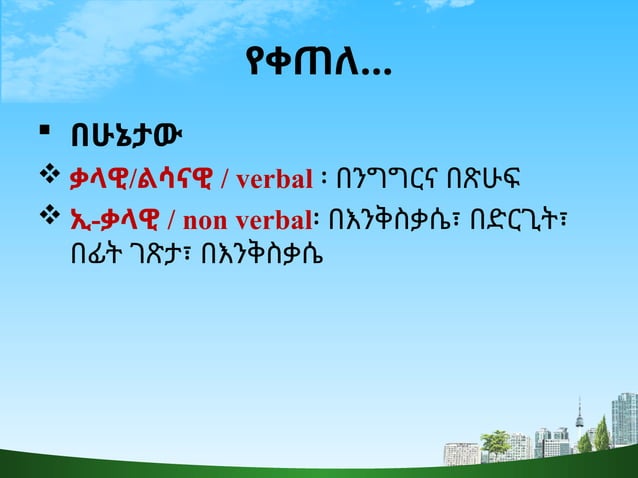 የቀጠለ...

▪ በሁኔታው

❖ ቃላዊ/ልሳናዊ / verbal ፡ በንግግርና በጽሁፍ

❖ ኢ-ቃላዊ / non verbal፡ በእንቅስቃሴ፣ በድርጊት፣ በፊት ገጽታ፣ በእንቅስቃሴ